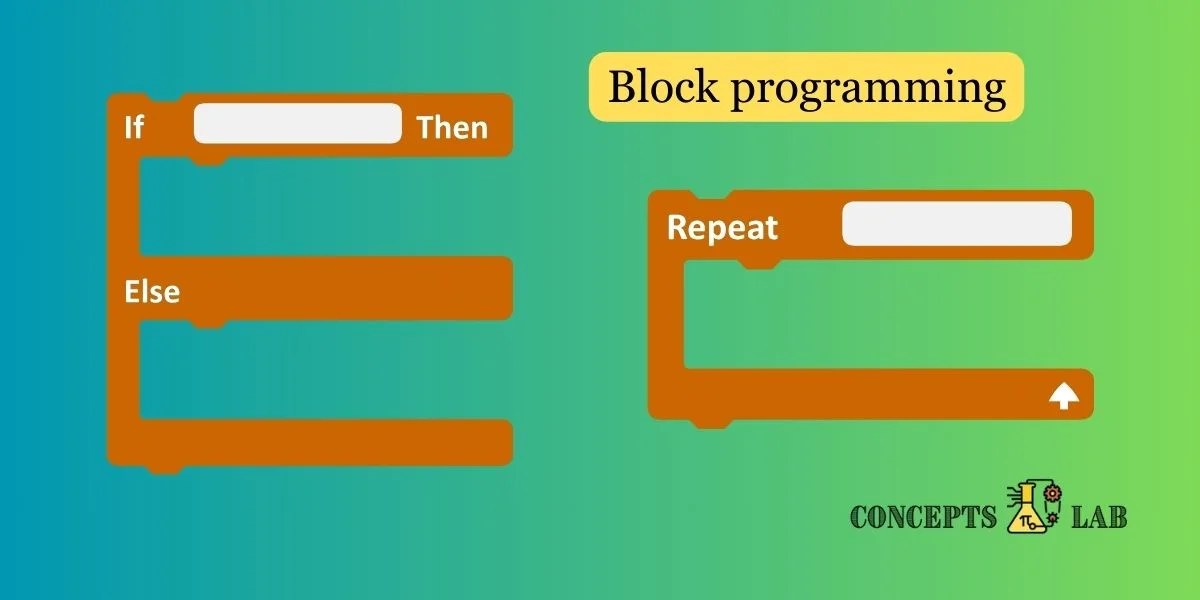 Block programming

If Then

Else

Repeat

CONCEPTS LAB